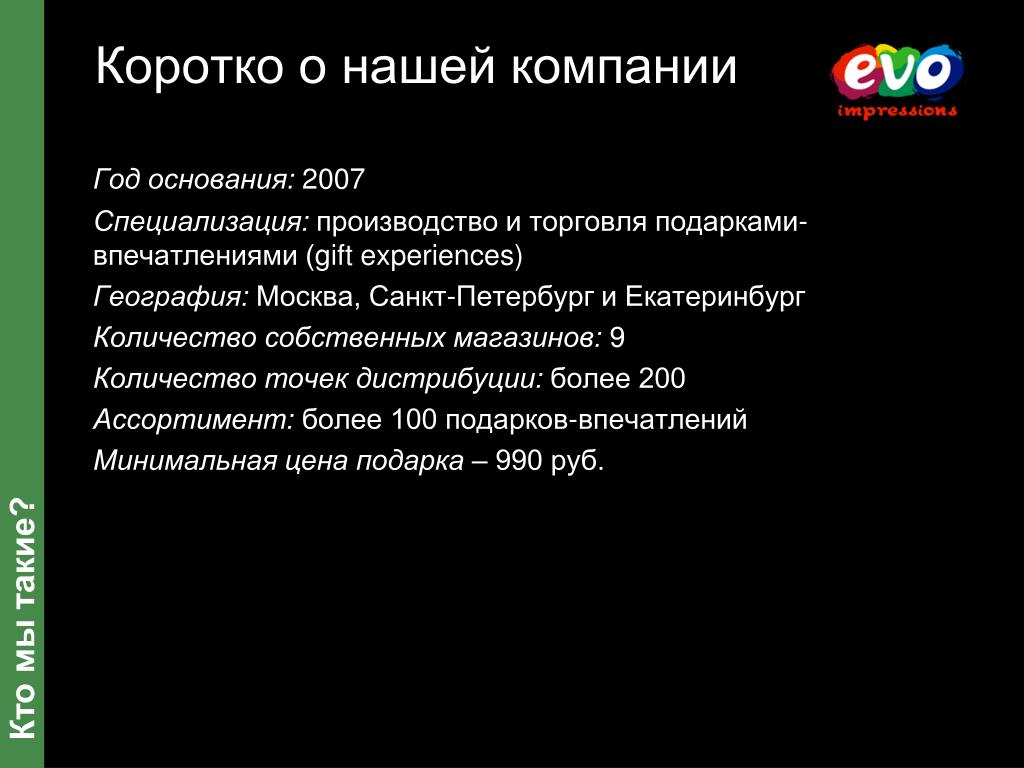 Коротко о нашей компании

evo
impressions

Год основания: 2007

Специализация: производство и торговля подарками-впечатлениями (gift experiences)

География: Москва, Санкт-Петербург и Екатеринбург

Количество собственных магазинов: 9

Количество точек дистрибуции: более 200

Ассортимент: более 100 подарков-впечатлений

Минимальная цена подарка – 990 руб.

Кто мы такие?